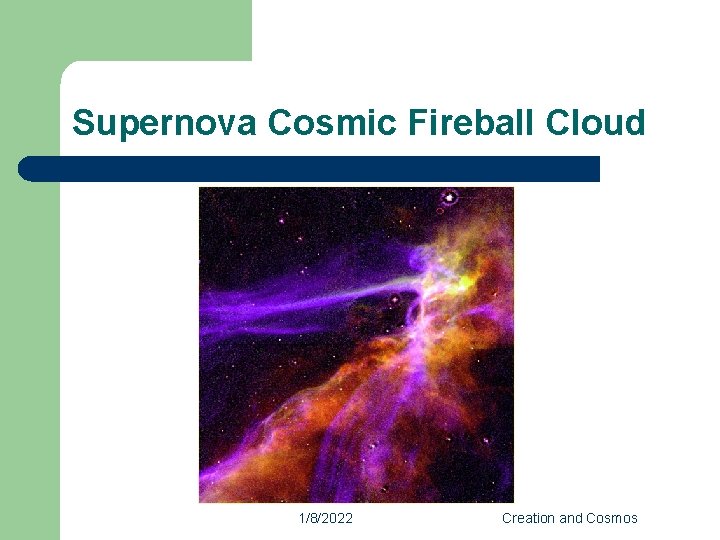 Supernova Cosmic Fireball Cloud

1/8/2022

Creation and Cosmos